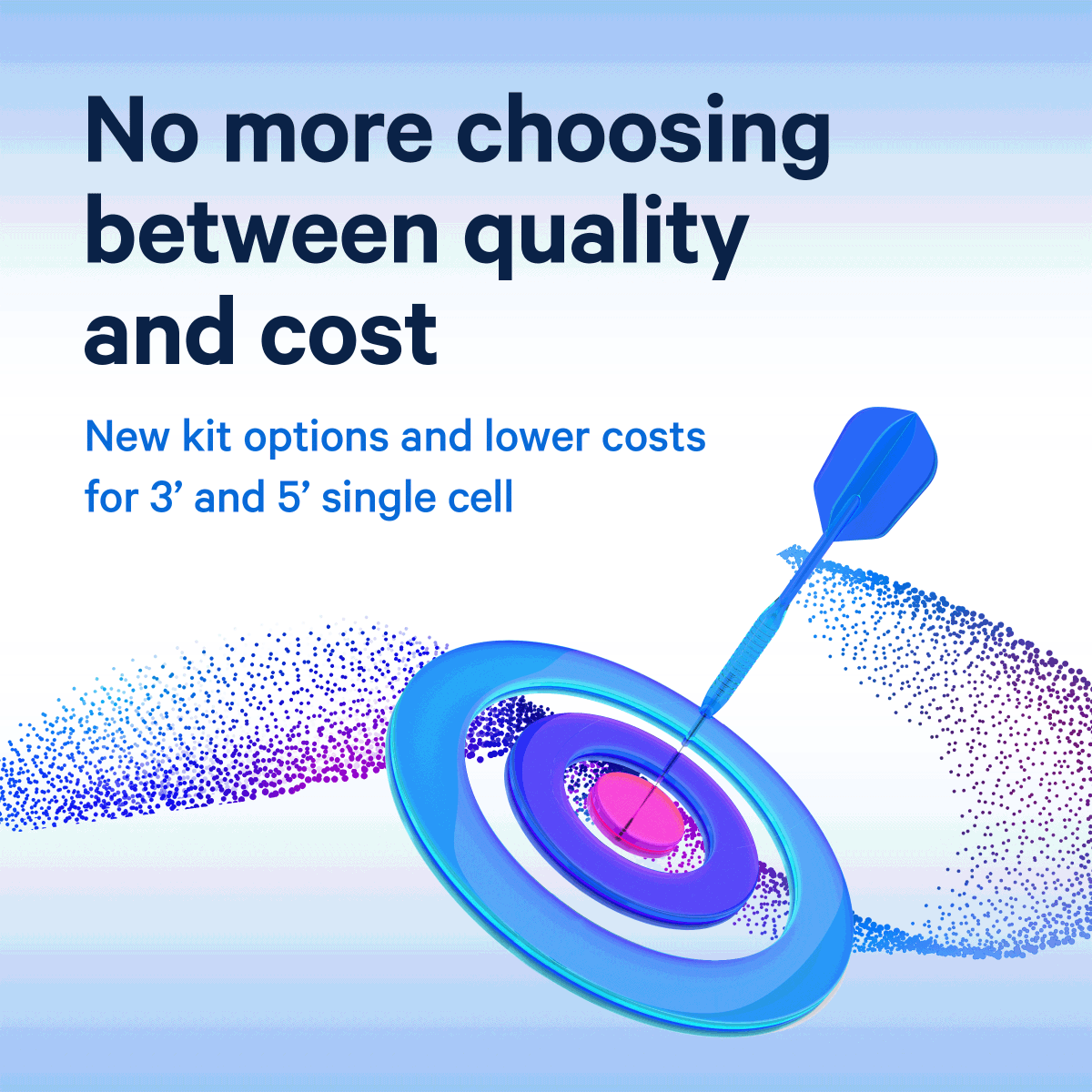 No more choosing between quality and cost

New kit options and lower costs for 3’ and 5’ single cell